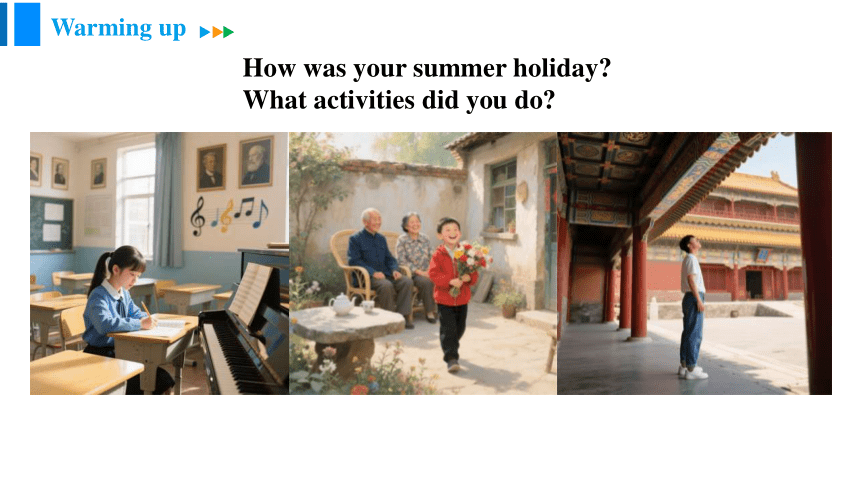 Warming up

How was your summer holiday?
What activities did you do?